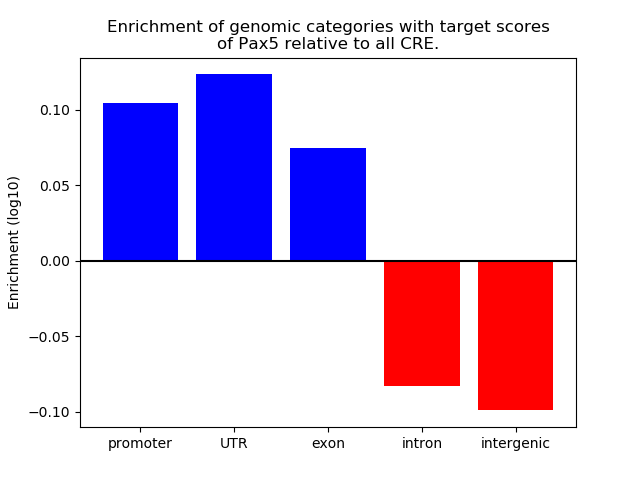 Enrichment of genomic categories with target scores of Pax5 relative to all CRE.

Enrichment (log10)

0.10
0.05
0.00
−0.05
−0.10

promoter
UTR
exon
intron
intergenic